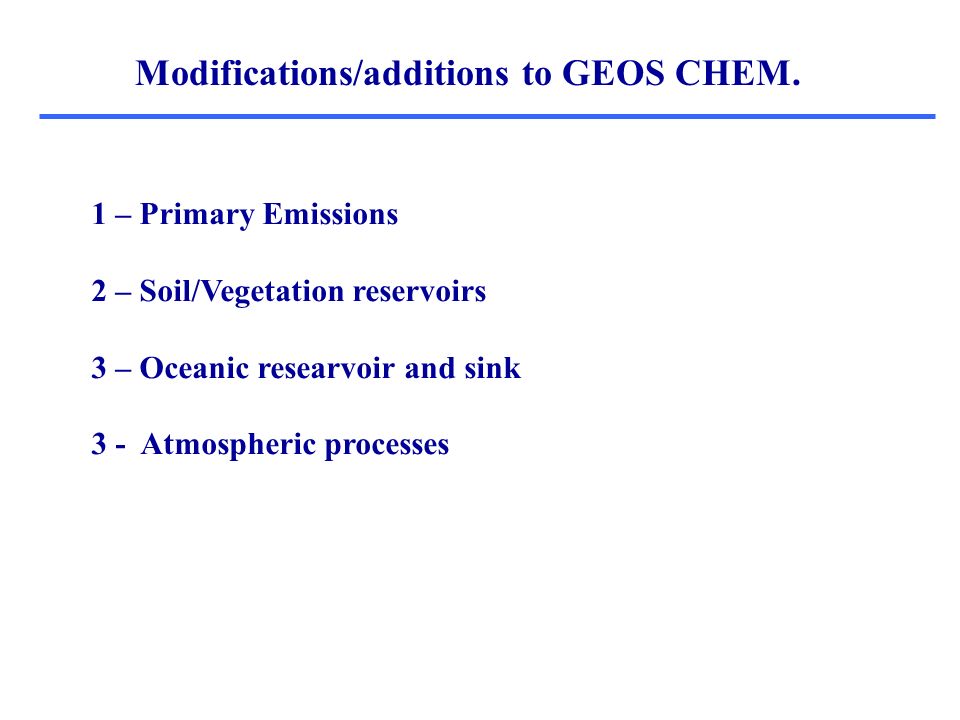 Modifications/additions to GEOS CHEM.

1 – Primary Emissions

2 – Soil/Vegetation reservoirs

3 – Oceanic researvoir and sink

3 - Atmospheric processes